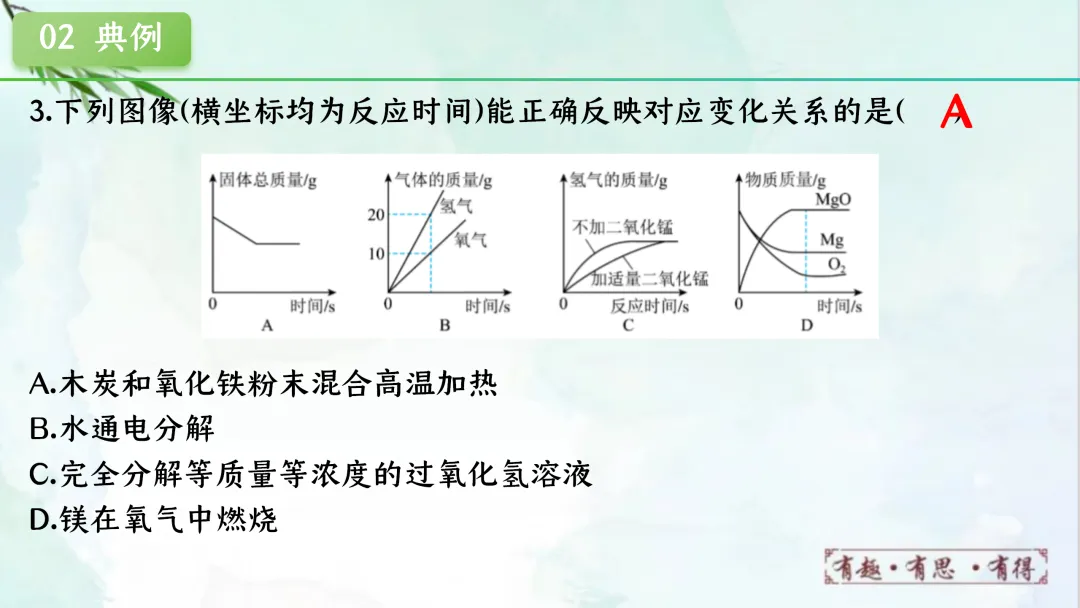 02 典例

3.下列图像(横坐标均为反应时间)能正确反映对应变化关系的是( A )

固体总质量/g
0 时间/s
A

气体的质量/g
20
10
氢气
氧气
0 时间/s
B

氢气的质量/g
不加二氧化锰
加适量二氧化锰
0 反应时间/s
C

物质质量/g
MgO
Mg
$O_2$
0 时间/s
D

A.木炭和氧化铁粉末混合高温加热
B.水通电分解
C.完全分解等质量等浓度的过氧化氢溶液
D.镁在氧气中燃烧

有趣·有思·有得